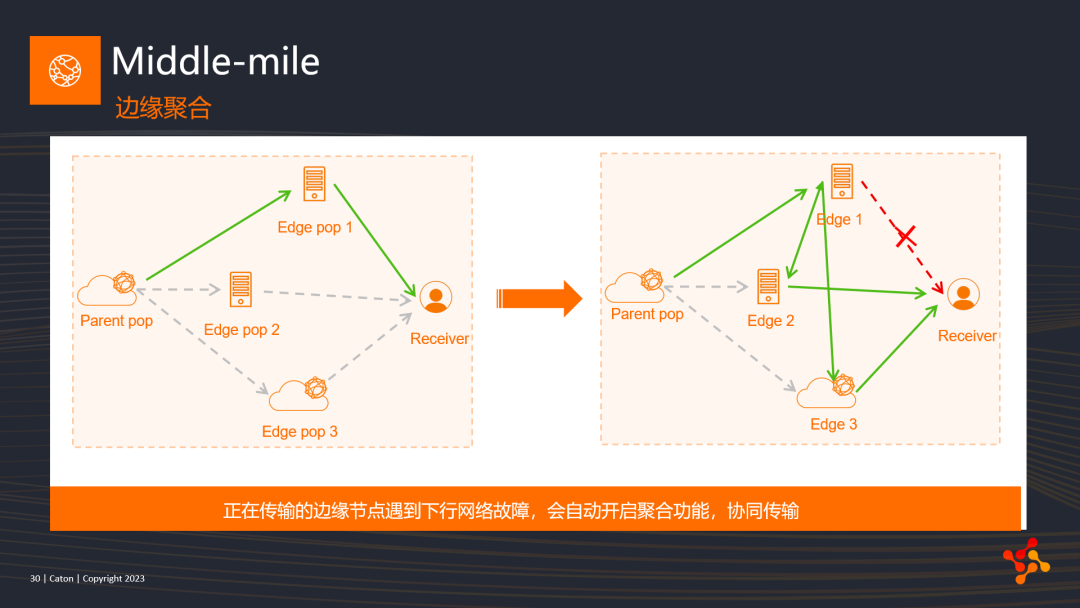 Middle-mile
边缘聚合

Edge pop 1
Parent pop
Edge pop 2
Receiver
Edge pop 3

Edge 1
Parent pop
Edge 2
Receiver
Edge 3

正在传输的边缘节点遇到下行网络故障，会自动开启聚合功能，协同传输

30 | Caton | Copyright 2023